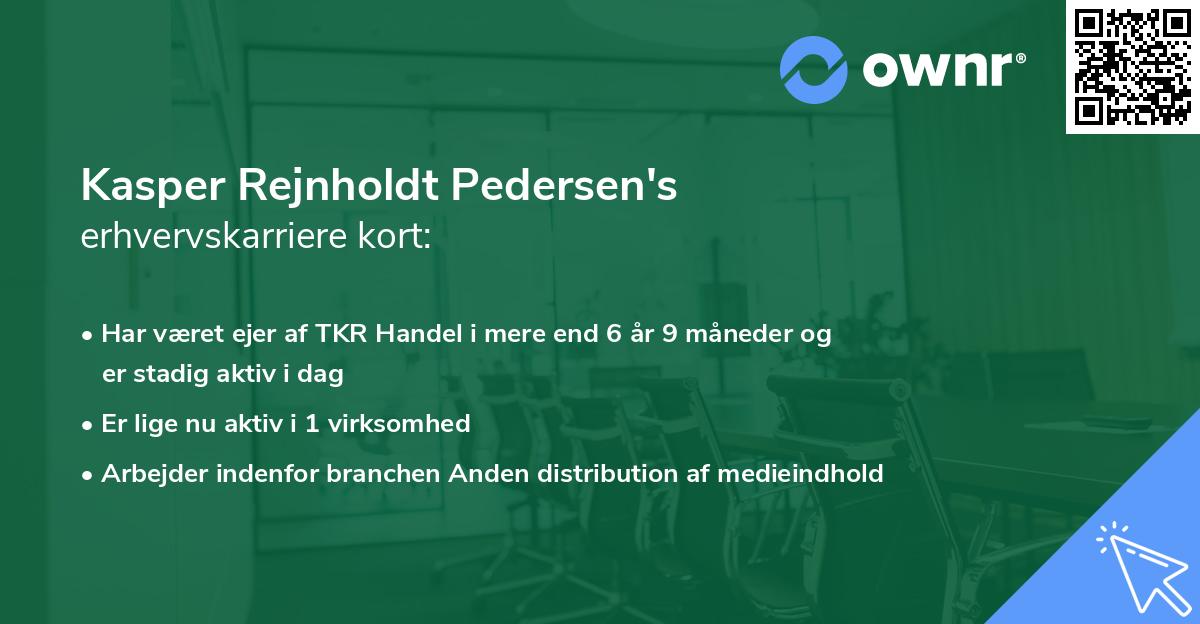 ownr®

Kasper Rejnholdt Pedersen's
erhvervskarriere kort:

• Har været ejer af TKR Handel i mere end 6 år 9 måneder og er stadig aktiv i dag
• Er lige nu aktiv i 1 virksomhed
• Arbejder indenfor branchen Anden distribution af medieindhold